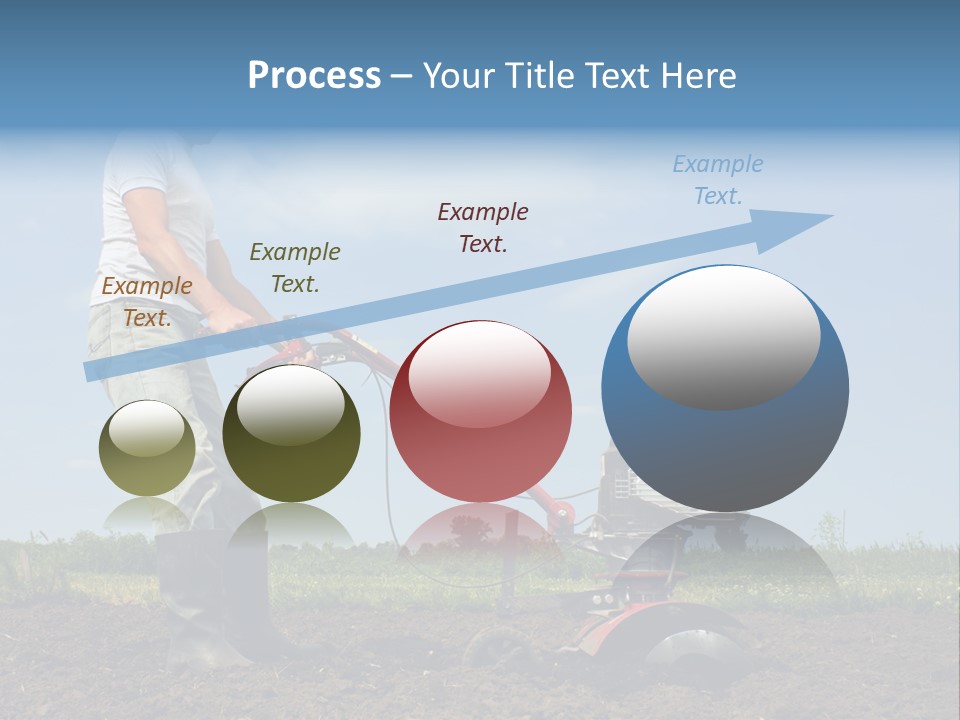 Process – Your Title Text Here

Example Text.

Example Text.

Example Text.

Example Text.